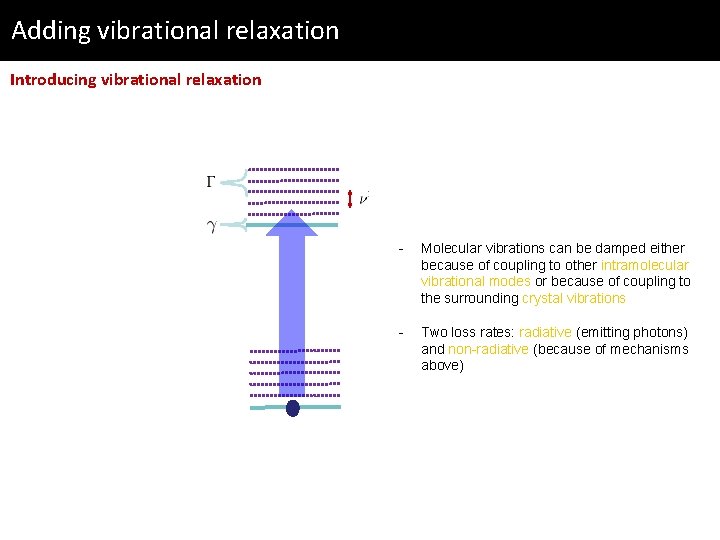 Adding vibrational relaxation

Introducing vibrational relaxation

$\Gamma$

$\nu$

$\gamma$

- Molecular vibrations can be damped either because of coupling to other intramolecular vibrational modes or because of coupling to the surrounding crystal vibrations

- Two loss rates: radiative (emitting photons) and non-radiative (because of mechanisms above)